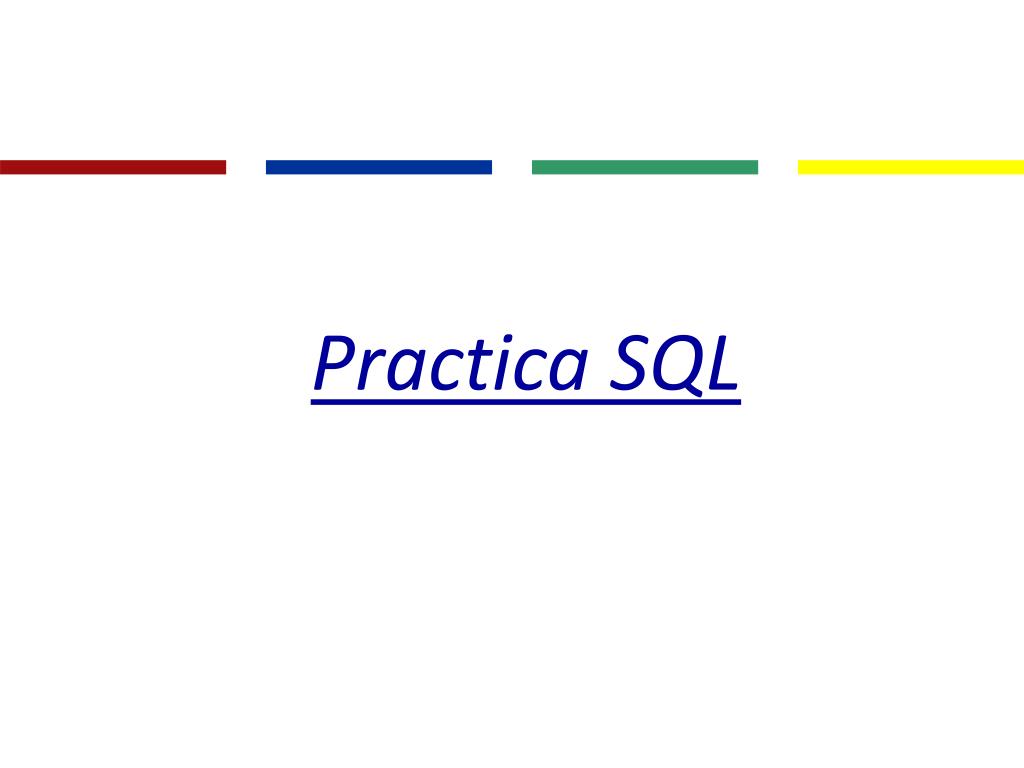 Practica SQL